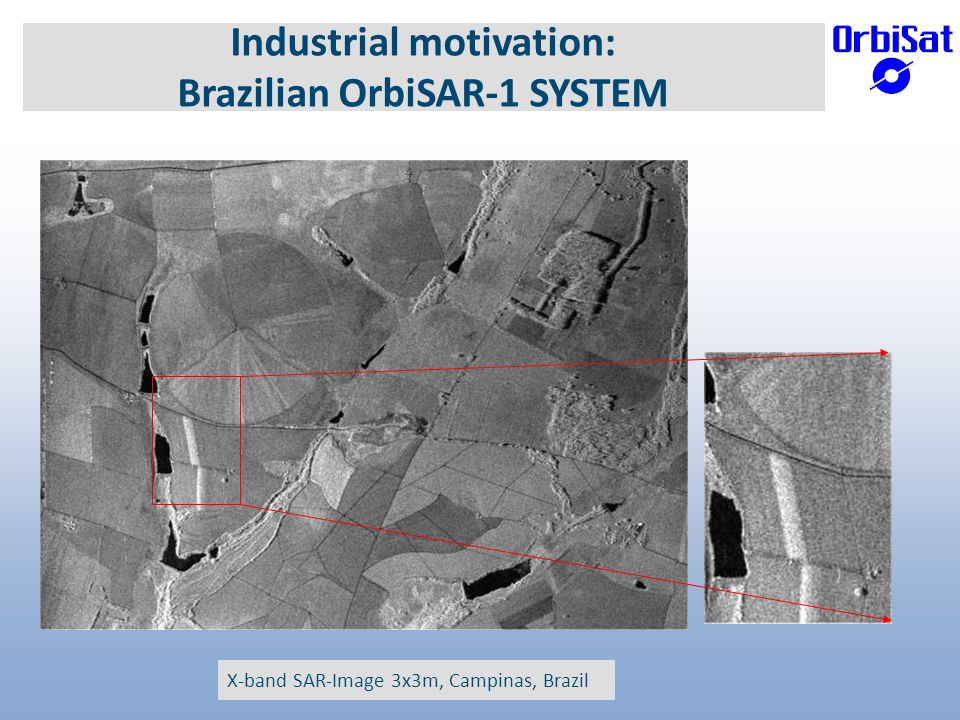 Industrial motivation:
Brazilian OrbiSAR-1 SYSTEM

OrbiSat

X-band SAR-Image 3x3m, Campinas, Brazil